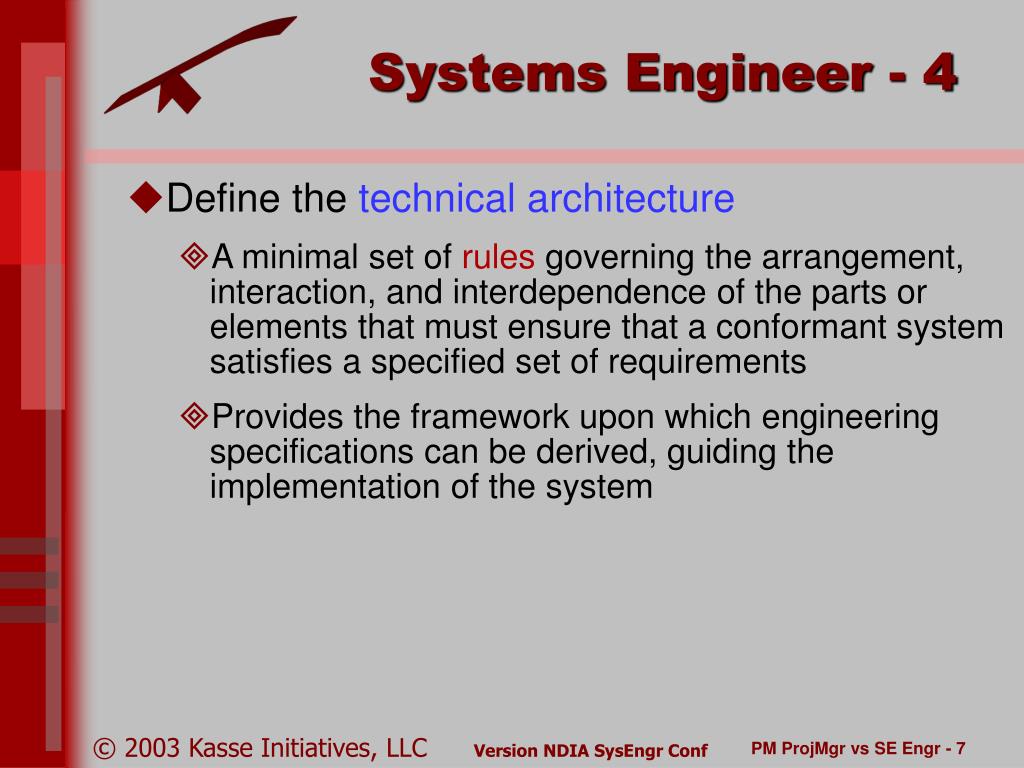 Systems Engineer - 4

◆Define the technical architecture

◈A minimal set of rules governing the arrangement, interaction, and interdependence of the parts or elements that must ensure that a conformant system satisfies a specified set of requirements

◈Provides the framework upon which engineering specifications can be derived, guiding the implementation of the system

© 2003 Kasse Initiatives, LLC Version NDIA SysEngr Conf PM ProjMgr vs SE Engr - 7